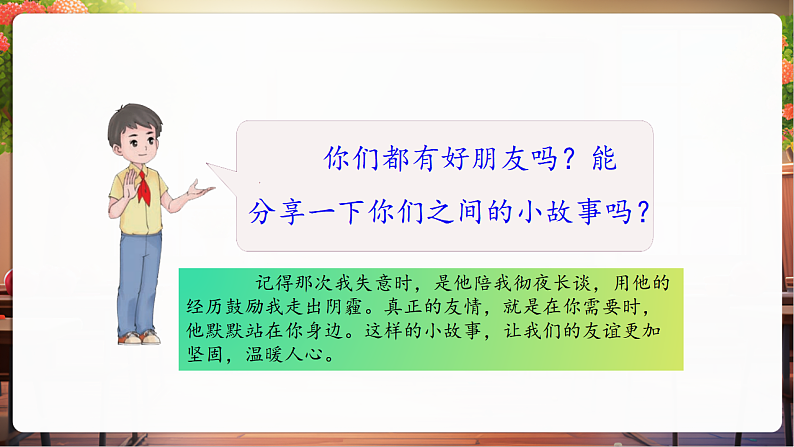 你们都有好朋友吗？能分享一下你们之间的小故事吗？

记得那次我失意时，是他陪我彻夜长谈，用他的经历鼓励我走出阴霾。真正的友情，就是在你需要时，他默默站在你身边。这样的小故事，让我们的友谊更加坚固，温暖人心。